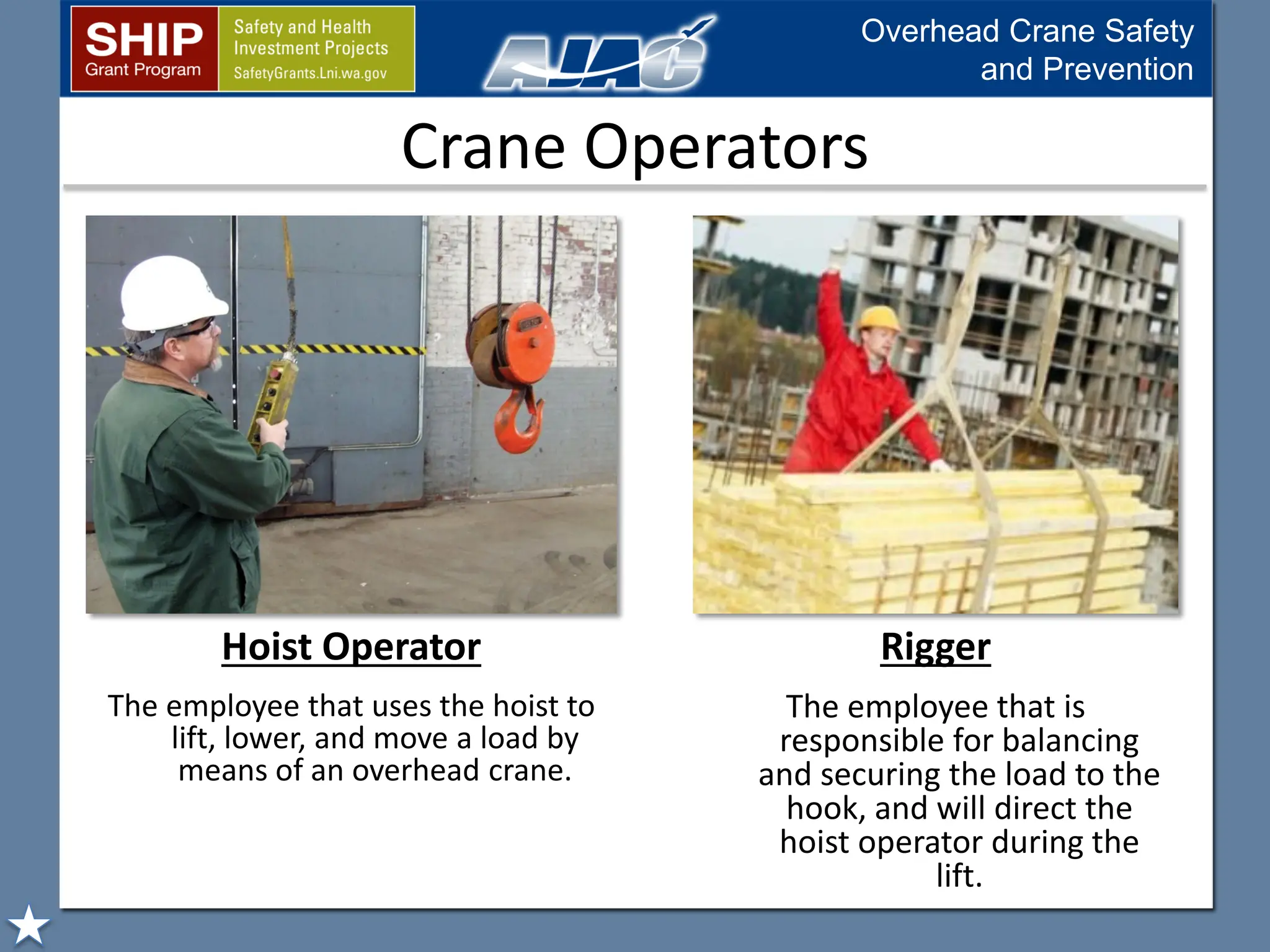 SHIP Grant Program

Safety and Health Investment Projects
SafetyGrants.Lni.wa.gov

AJAC

Overhead Crane Safety and Prevention

Crane Operators

Hoist Operator

The employee that uses the hoist to lift, lower, and move a load by means of an overhead crane.

Rigger

The employee that is responsible for balancing and securing the load to the hook, and will direct the hoist operator during the lift.